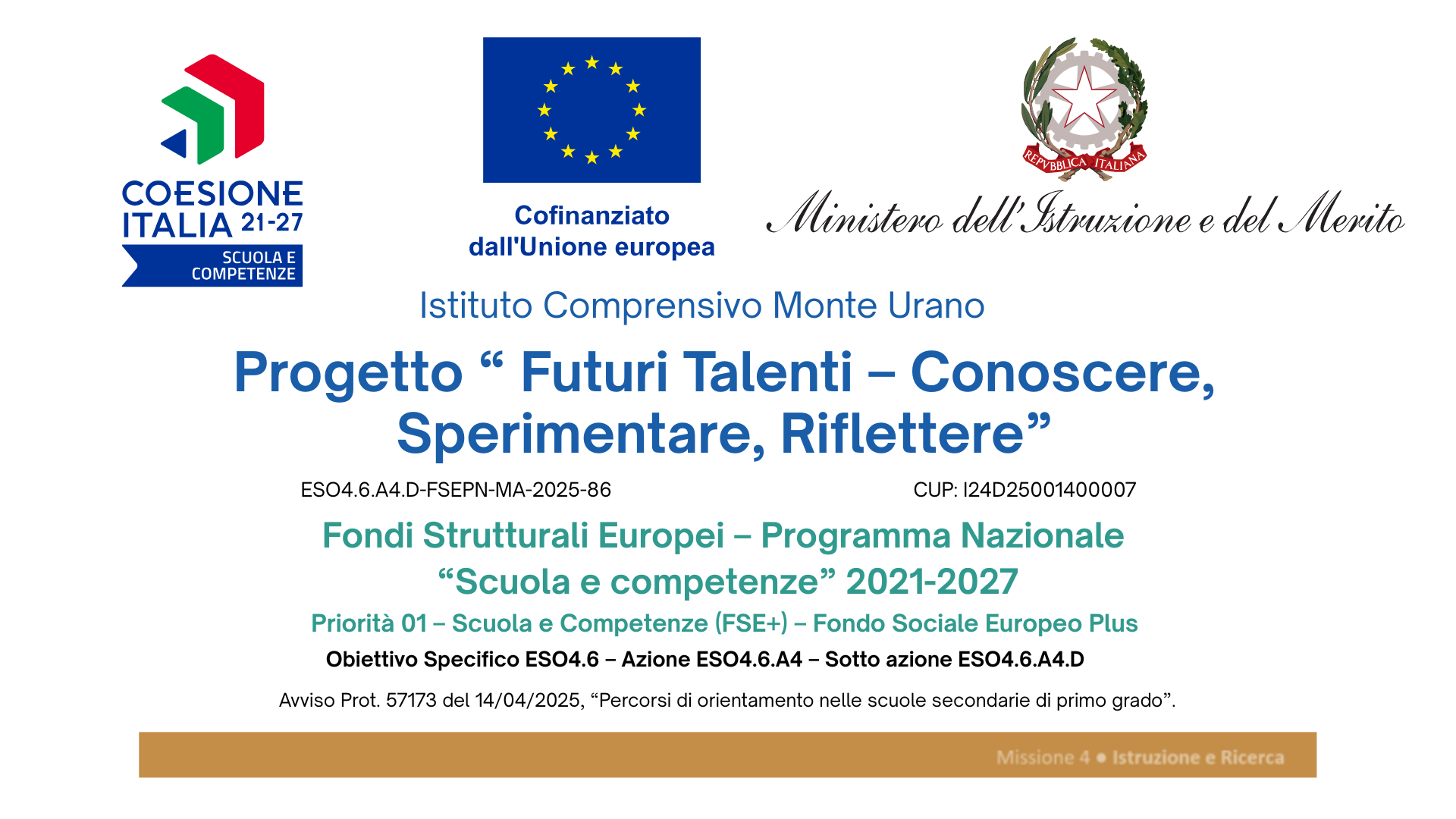 COESIONE ITALIA 21-27
SCUOLA E COMPETENZE

Cofinanziato dall'Unione europea

REPVBBLICA ITALIANA

Ministero dell'Istruzione e del Merito

Istituto Comprensivo Monte Urano

Progetto “ Futuri Talenti – Conoscere, Sperimentare, Riflettere”

ESO4.6.A4.D-FSEPN-MA-2025-86

CUP: I24D25001400007

Fondi Strutturali Europei – Programma Nazionale “Scuola e competenze” 2021-2027

Priorità 01 – Scuola e Competenze (FSE+) – Fondo Sociale Europeo Plus

Obiettivo Specifico ESO4.6 – Azione ESO4.6.A4 – Sotto azione ESO4.6.A4.D

Avviso Prot. 57173 del 14/04/2025, “Percorsi di orientamento nelle scuole secondarie di primo grado”.

Missione 4 • Istruzione e Ricerca